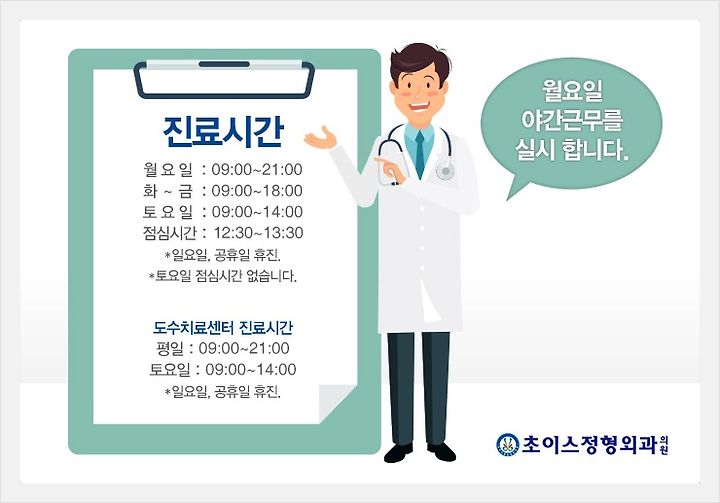 진료시간

월요일 : 09:00~21:00
화 ~ 금 : 09:00~18:00
토요일 : 09:00~14:00
점심시간 : 12:30~13:30
*일요일, 공휴일 휴진.
*토요일 점심시간 없습니다.

도수치료센터 진료시간
평일 : 09:00~21:00
토요일 : 09:00~14:00
*일요일, 공휴일 휴진.

월요일 야간근무를 실시 합니다.

초이스정형외과의원